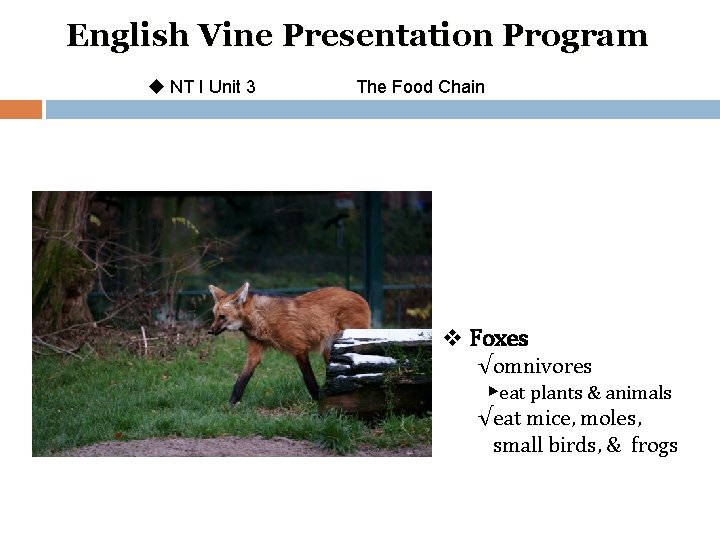 English Vine Presentation Program

◆ NT I Unit 3 The Food Chain

❖ Foxes
√omnivores
▸eat plants & animals
√eat mice, moles, small birds, & frogs